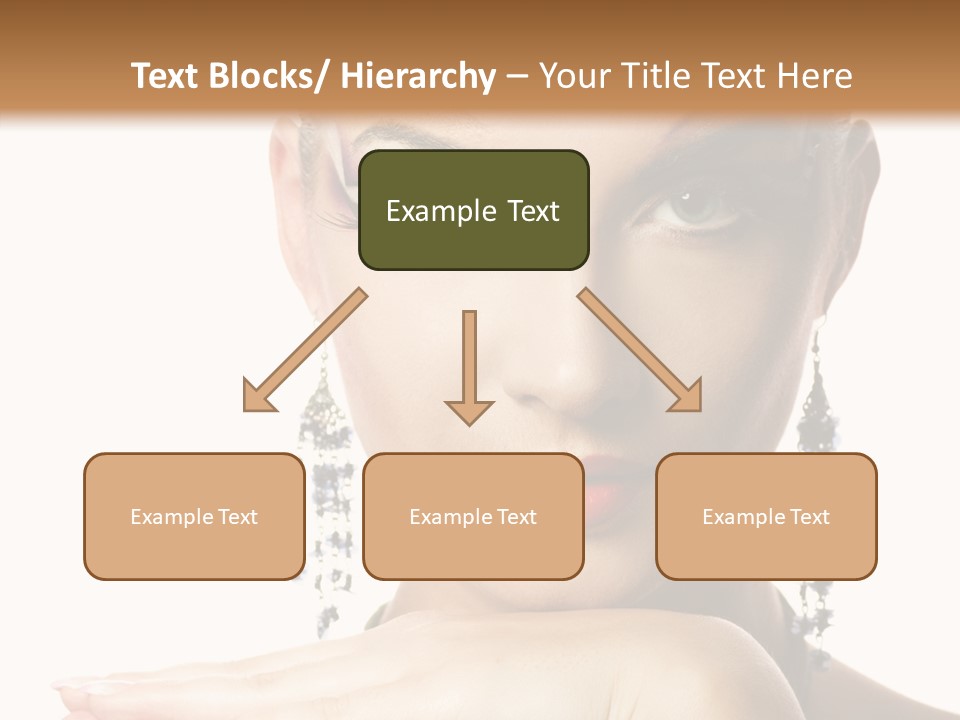 Text Blocks/ Hierarchy – Your Title Text Here

Example Text

Example Text

Example Text

Example Text